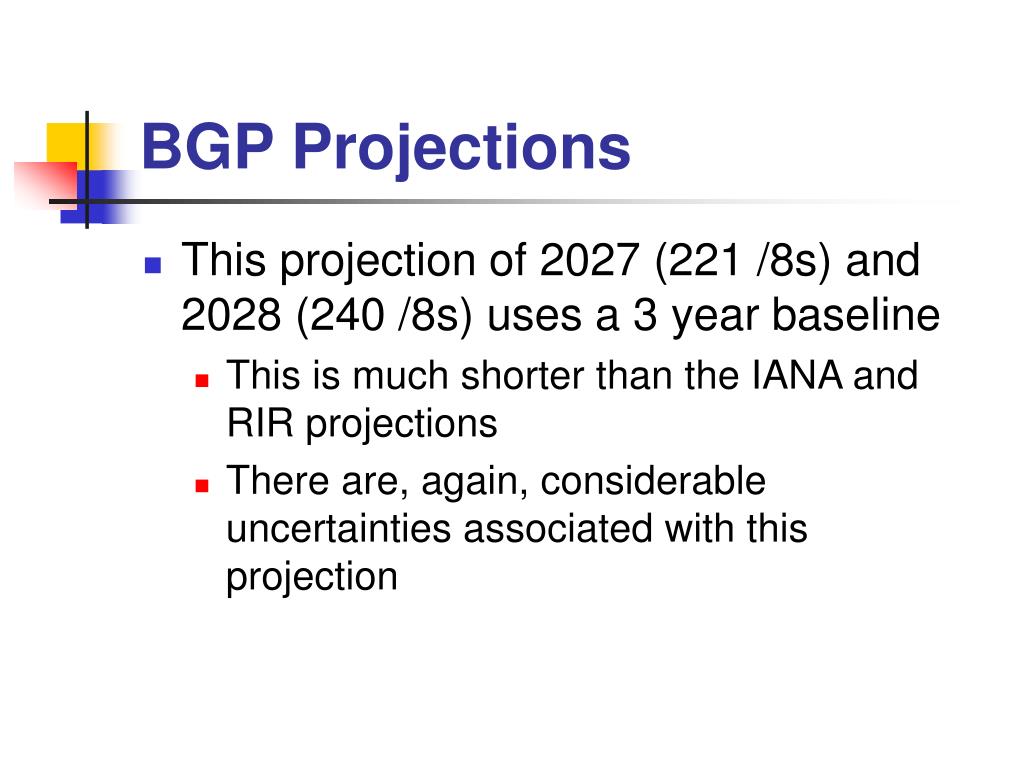 BGP Projections

This projection of 2027 (221 /8s) and 2028 (240 /8s) uses a 3 year baseline

This is much shorter than the IANA and RIR projections

There are, again, considerable uncertainties associated with this projection